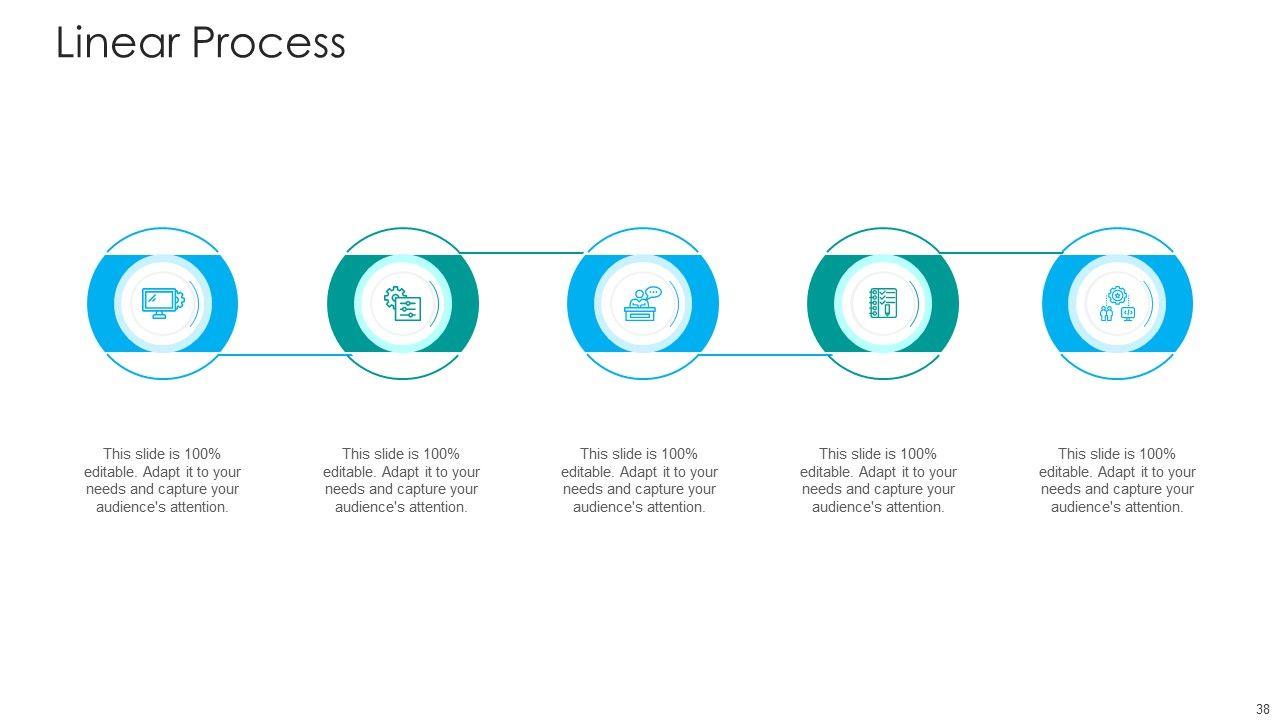 Linear Process

This slide is 100% editable. Adapt it to your needs and capture your audience's attention.

This slide is 100% editable. Adapt it to your needs and capture your audience's attention.

This slide is 100% editable. Adapt it to your needs and capture your audience's attention.

This slide is 100% editable. Adapt it to your needs and capture your audience's attention.

This slide is 100% editable. Adapt it to your needs and capture your audience's attention.

38